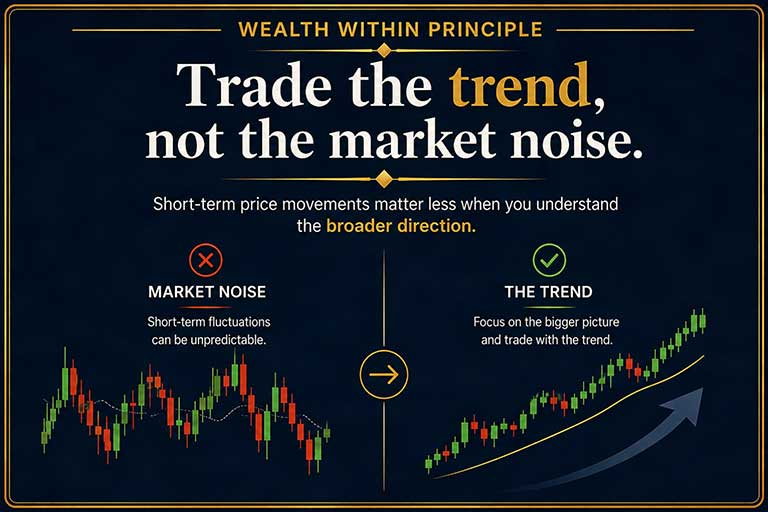 WEALTH WITHIN PRINCIPLE

Trade the trend, not the market noise.

Short-term price movements matter less when you understand the broader direction.

MARKET NOISE

Short-term fluctuations can be unpredictable.

THE TREND

Focus on the bigger picture and trade with the trend.